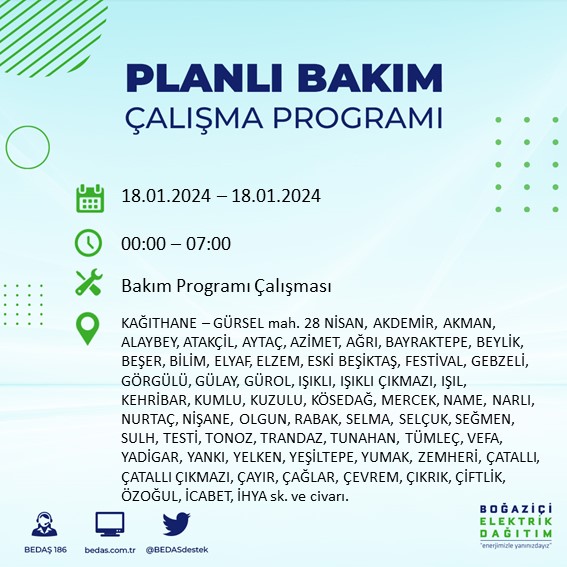 PLANLI BAKIM
ÇALIŞMA PROGRAMI

18.01.2024 – 18.01.2024

00:00 – 07:00

Bakım Programı Çalışması

KAĞITHANE – GÜRSEL mah. 28 NİSAN, AKDEMİR, AKMAN, ALAYBEY, ATAKÇİL, AYTAÇ, AZİMET, AĞRI, BAYRAKTEPE, BEYLİK, BEŞER, BİLİM, ELYAF, ELZEM, ESKİ BEŞİKTAŞ, FESTİVAL, GEBZELİ, GÖRGÜLÜ, GÜLAY, GÜROL, IŞIKLI, IŞIKLI ÇIKMAZI, IŞIL, KEHRİBAR, KUMLU, KUZULU, KÖSEDAĞ, MERCEK, NAME, NARLI, NURTAÇ, NİŞANE, OLGUN, RABAK, SELMA, SELÇUK, SEĞMEN, SULH, TESTİ, TONOZ, TRANDAZ, TUNAHAN, TÜMLEÇ, VEFA, YADİGAR, YANKI, YELKEN, YEŞİLTEPE, YUMAK, ZEMHERİ, ÇATALLI, ÇATALLI ÇIKMAZI, ÇAYIR, ÇAĞLAR, ÇEVREM, ÇIKRIK, ÇİFTLİK, ÖZOĞUL, İCABET, İHYA sk. ve civarı.

BEDAŞ 186 bedas.com.tr @BEDASdestek

BOĞAZİÇİ ELEKTRİK DAĞITIM
"enerjimizle yanınızdayız"